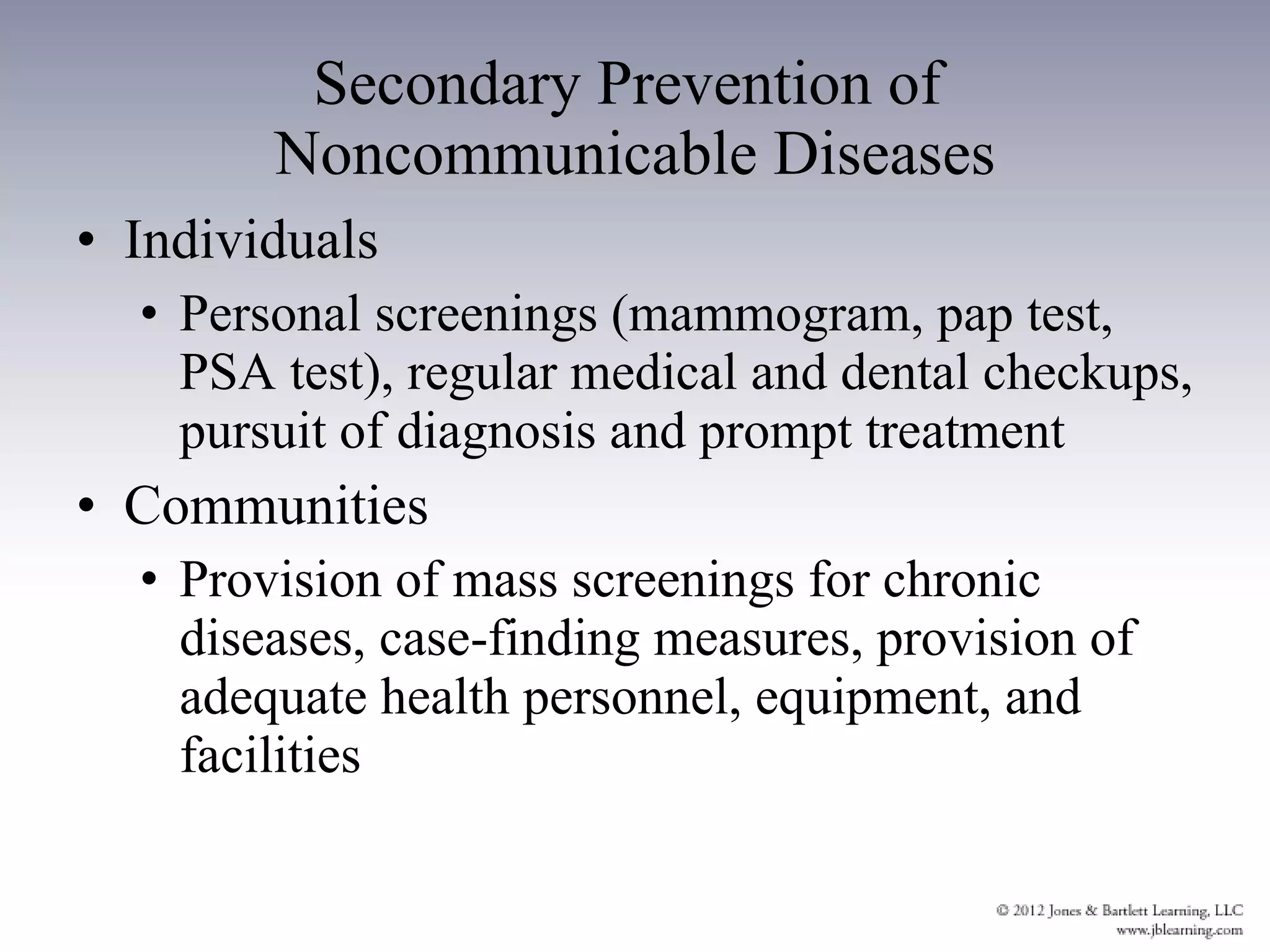 Secondary Prevention of Noncommunicable Diseases

• Individuals
 • Personal screenings (mammogram, pap test, PSA test), regular medical and dental checkups, pursuit of diagnosis and prompt treatment
• Communities
 • Provision of mass screenings for chronic diseases, case-finding measures, provision of adequate health personnel, equipment, and facilities

© 2012 Jones & Bartlett Learning, LLC
www.jblearning.com